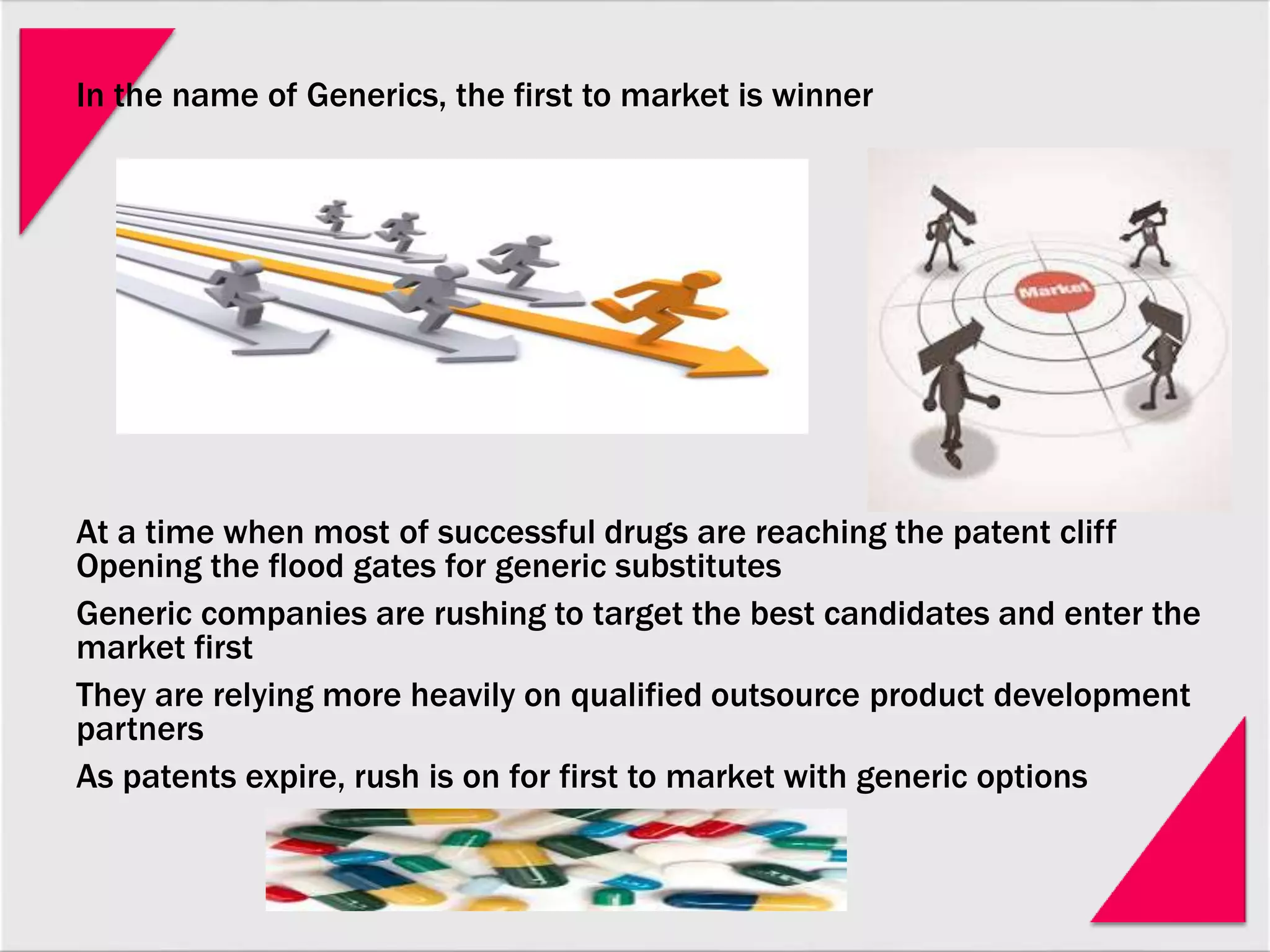 In the name of Generics, the first to market is winner

Market

At a time when most of successful drugs are reaching the patent cliff Opening the flood gates for generic substitutes

Generic companies are rushing to target the best candidates and enter the market first

They are relying more heavily on qualified outsource product development partners

As patents expire, rush is on for first to market with generic options